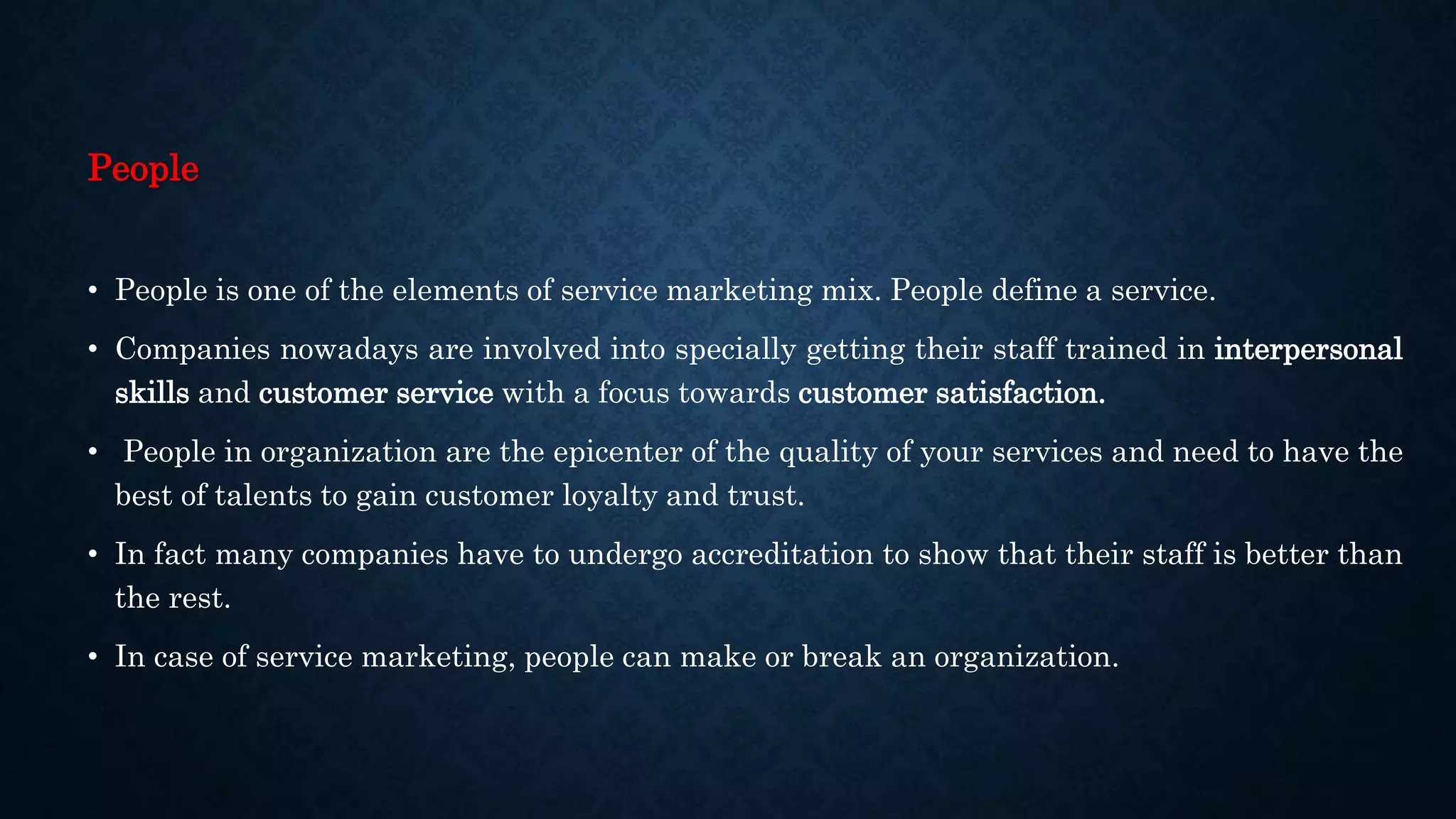 People

• People is one of the elements of service marketing mix. People define a service.

• Companies nowadays are involved into specially getting their staff trained in interpersonal skills and customer service with a focus towards customer satisfaction.

• People in organization are the epicenter of the quality of your services and need to have the best of talents to gain customer loyalty and trust.

• In fact many companies have to undergo accreditation to show that their staff is better than the rest.

• In case of service marketing, people can make or break an organization.